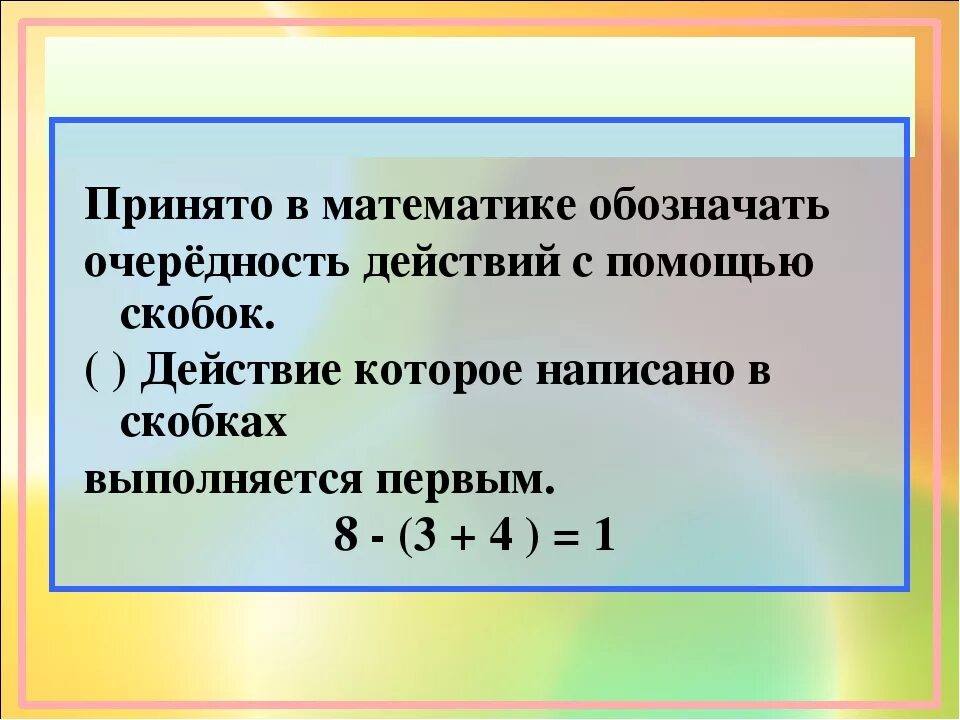 Принято в математике обозначать очерёдность действий с помощью скобок.

( ) Действие которое написано в скобках

выполняется первым.

$8 - (3 + 4) = 1$